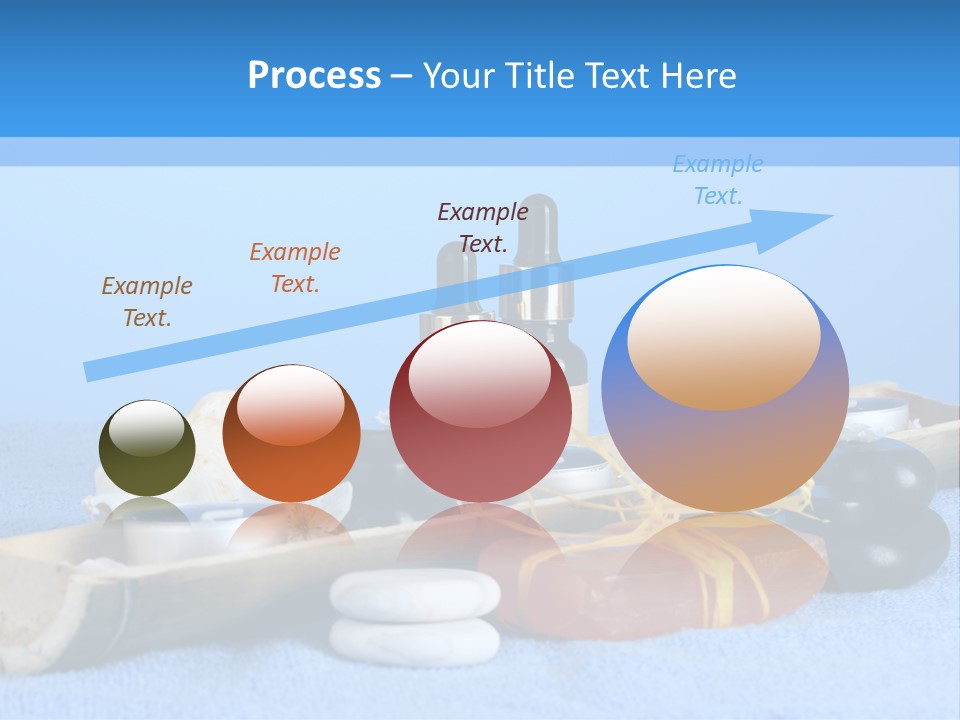 Process – Your Title Text Here

Example Text.

Example Text.

Example Text.

Example Text.